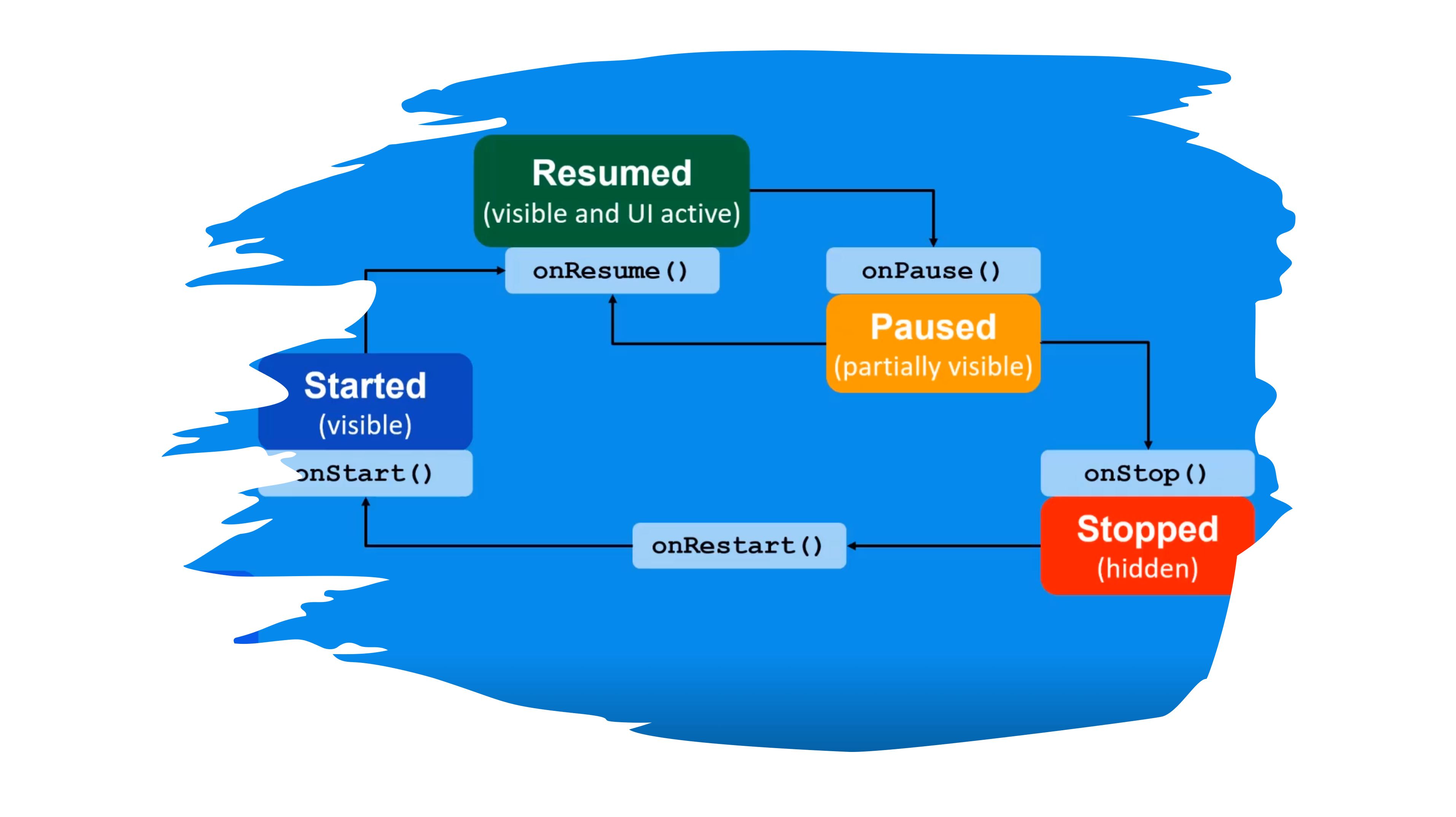 Resumed
(visible and UI active)

onResume()

onPause()

Paused
(partially visible)

Started
(visible)

onStart()

onStop()

Stopped
(hidden)

onRestart()